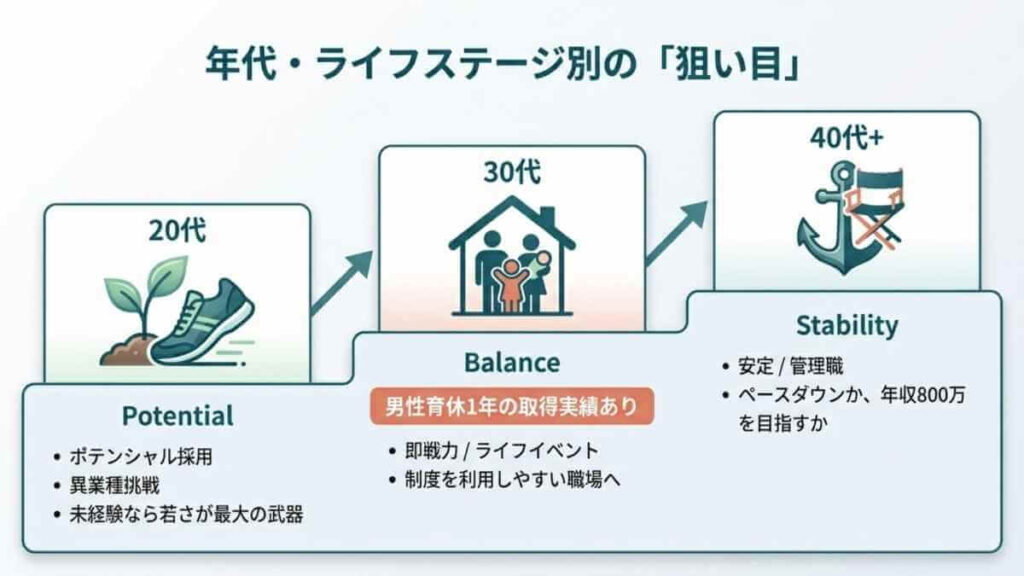 年代・ライフステージ別の「狙い目」

20代

Potential

• ポテンシャル採用
• 異業種挑戦
• 未経験なら若さが最大の武器

30代

Balance

男性育休1年の取得実績あり

• 即戦力 / ライフイベント
• 制度を利用しやすい職場へ

40代+

Stability

• 安定 / 管理職
• ペースダウンか、年収800万を目指すか